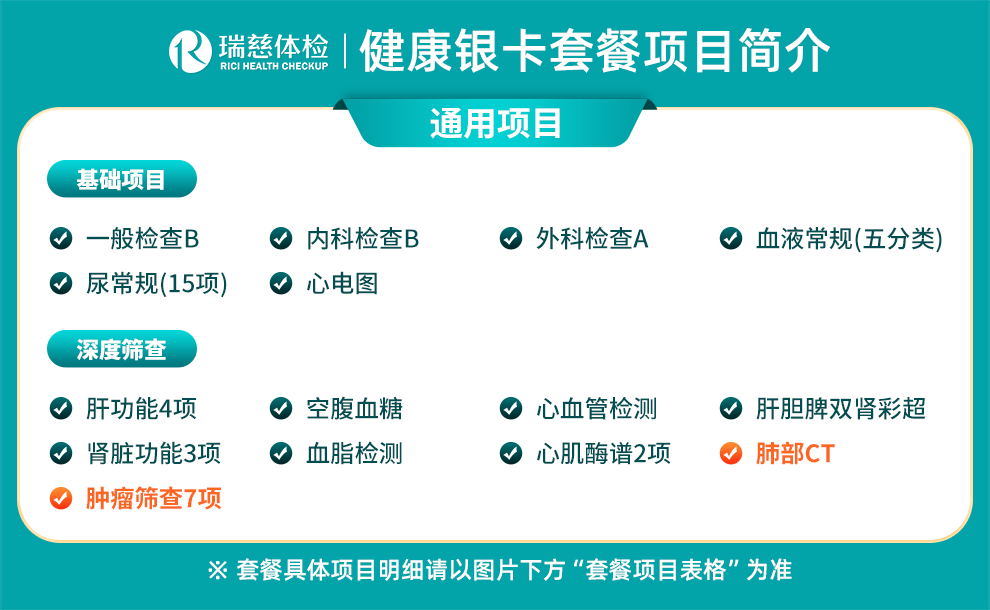 瑞慈体检
RICI HEALTH CHECKUP
健康银卡套餐项目简介

通用项目

基础项目

一般检查B
内科检查B
外科检查A
血液常规(五分类)
尿常规(15项)
心电图

深度筛查

肝功能4项
空腹血糖
心血管检测
肝胆脾双肾彩超
肾脏功能3项
血脂检测
心肌酶谱2项
肺部CT
肿瘤筛查7项

※ 套餐具体项目明细请以图片下方“套餐项目表格”为准